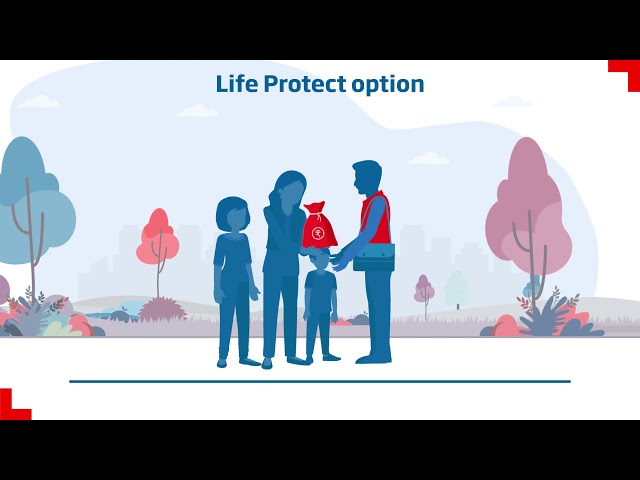 Life Protect option

₹